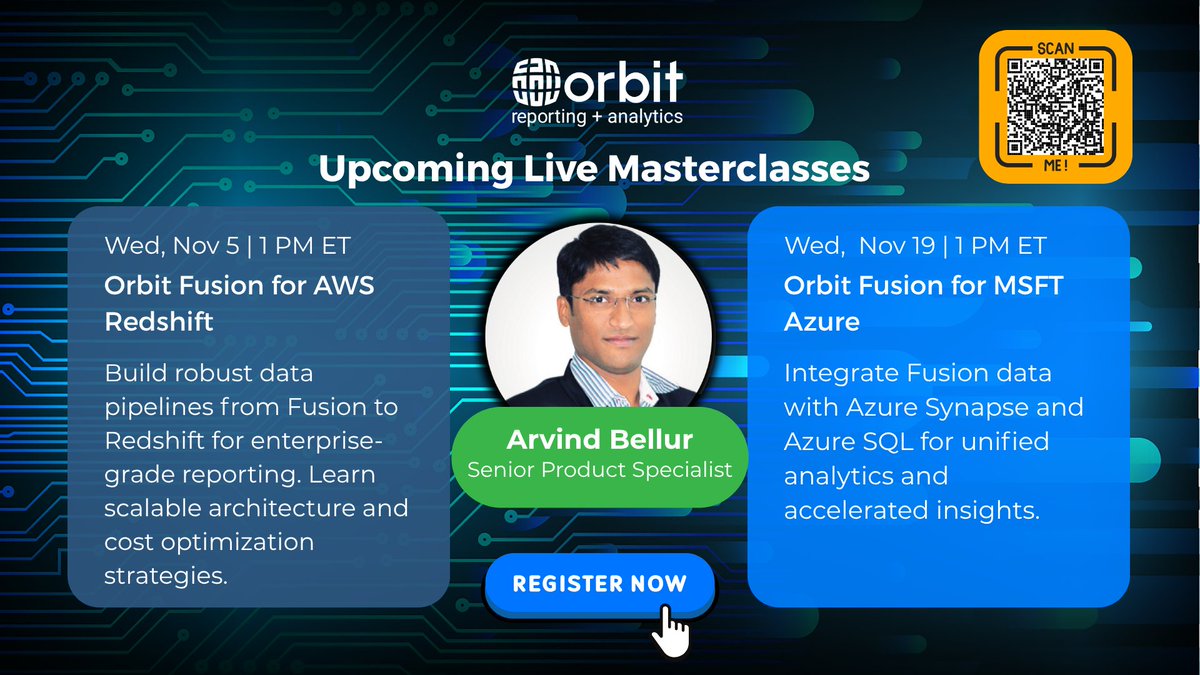 orbit
reporting + analytics

SCAN ME!

Upcoming Live Masterclasses

Wed, Nov 5 | 1 PM ET
Orbit Fusion for AWS Redshift

Build robust data pipelines from Fusion to Redshift for enterprise-grade reporting. Learn scalable architecture and cost optimization strategies.

Arvind Bellur
Senior Product Specialist

REGISTER NOW

Wed, Nov 19 | 1 PM ET
Orbit Fusion for MSFT Azure

Integrate Fusion data with Azure Synapse and Azure SQL for unified analytics and accelerated insights.